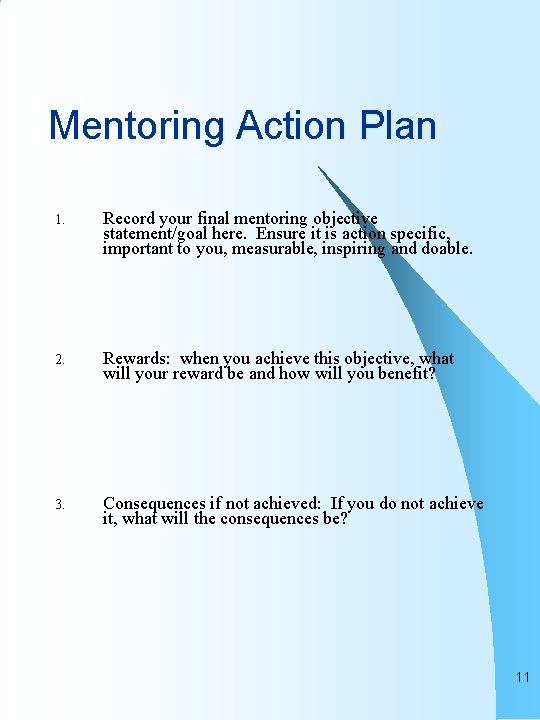 Mentoring Action Plan

1. Record your final mentoring objective statement/goal here. Ensure it is action specific, important to you, measurable, inspiring and doable.

2. Rewards: when you achieve this objective, what will your reward be and how will you benefit?

3. Consequences if not achieved: If you do not achieve it, what will the consequences be?

11